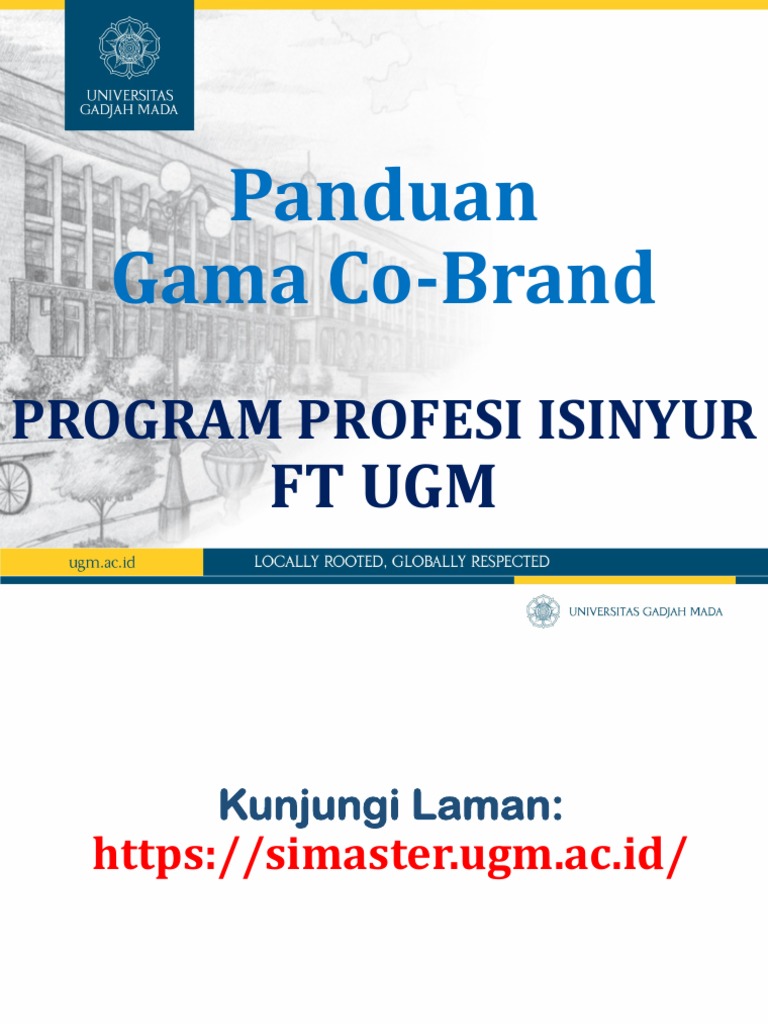 UNIVERSITAS GADJAH MADA

Panduan
Gama Co-Brand

PROGRAM PROFESI ISINYUR
FT UGM

ugm.ac.id

LOCALLY ROOTED, GLOBALLY RESPECTED

UNIVERSITAS GADJAH MADA

Kunjungi Laman:
https://simaster.ugm.ac.id/